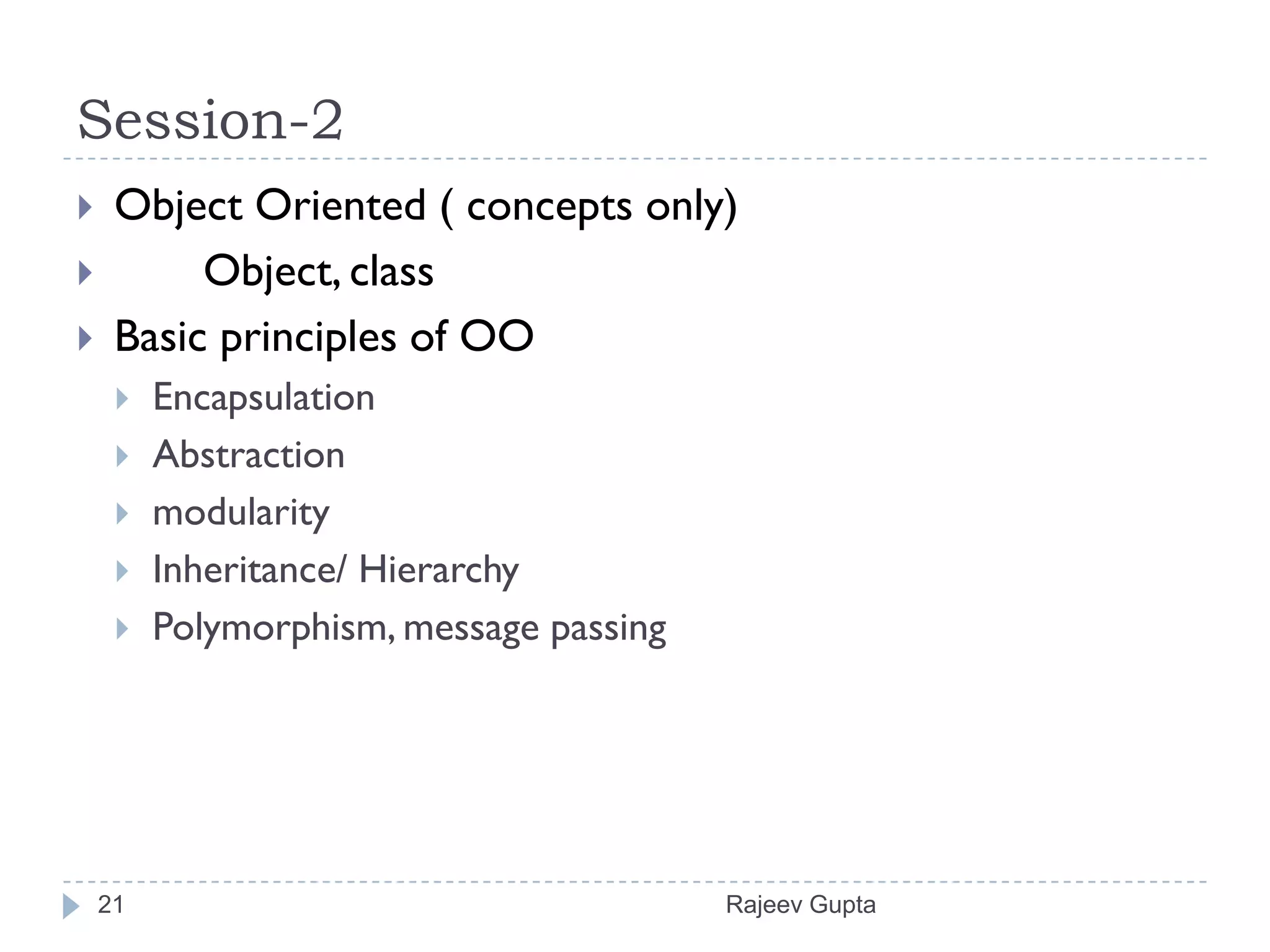 Session-2

Object Oriented ( concepts only)

Object, class

Basic principles of OO

Encapsulation

Abstraction

modularity

Inheritance/ Hierarchy

Polymorphism, message passing

21

Rajeev Gupta